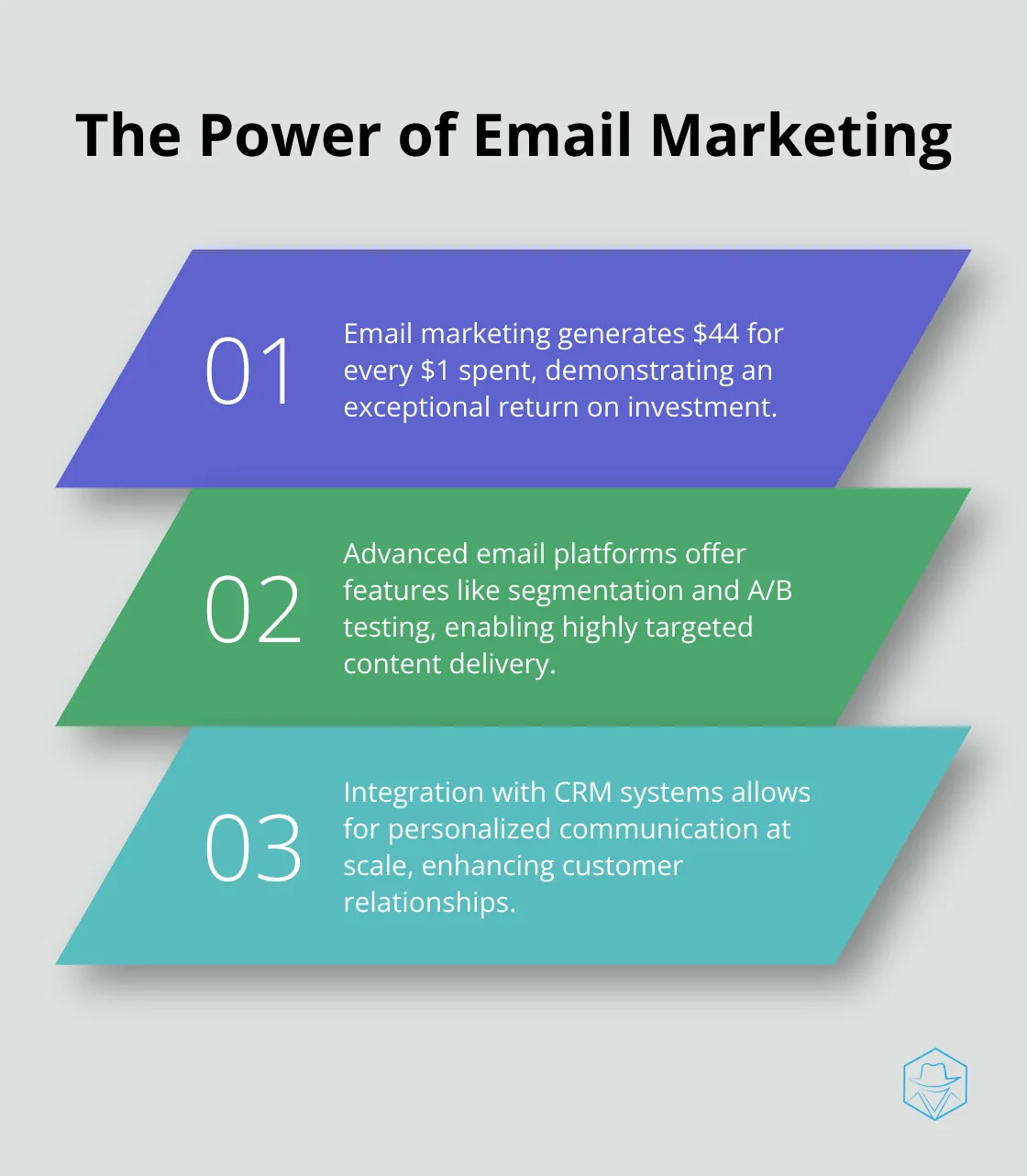 The Power of Email Marketing

01

Email marketing generates \$44 for every \$1 spent, demonstrating an exceptional return on investment.

02

Advanced email platforms offer features like segmentation and A/B testing, enabling highly targeted content delivery.

03

Integration with CRM systems allows for personalized communication at scale, enhancing customer relationships.